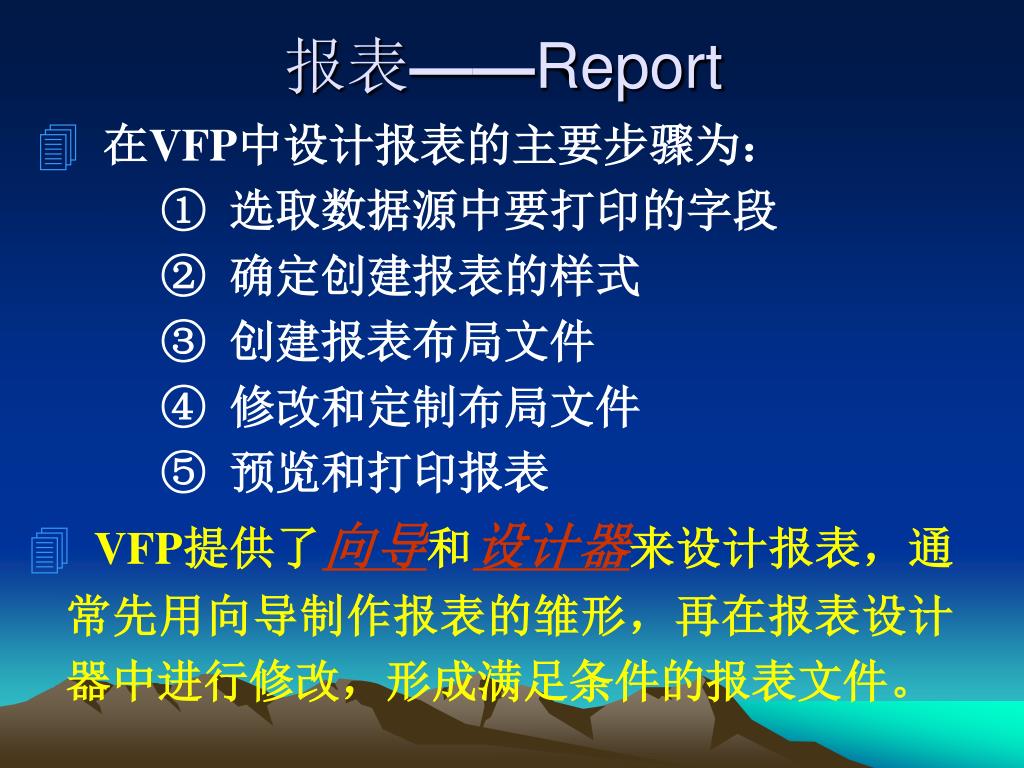 报表——Report

在VFP中设计报表的主要步骤为：

① 选取数据源中要打印的字段

② 确定创建报表的样式

③ 创建报表布局文件

④ 修改和定制布局文件

⑤ 预览和打印报表

VFP提供了向导和设计器来设计报表，通常先用向导制作报表的雏形，再在报表设计器中进行修改，形成满足条件的报表文件。